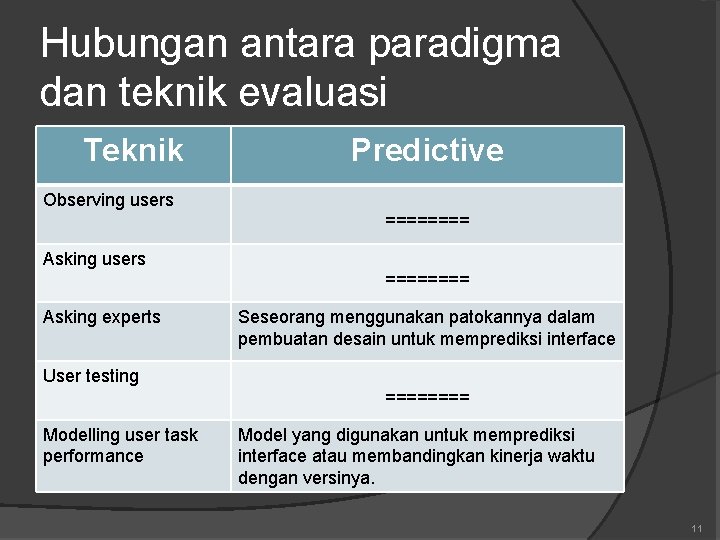 Hubungan antara paradigma dan teknik evaluasi

| Teknik | Predictive |
|---|---|
| Observing users | ======== |
| Asking users | ======== |
| Asking experts | Seseorang menggunakan patokannya dalam pembuatan desain untuk memprediksi interface |
| User testing | ======== |
| Modelling user task performance | Model yang digunakan untuk memprediksi interface atau membandingkan kinerja waktu dengan versinya. |

11